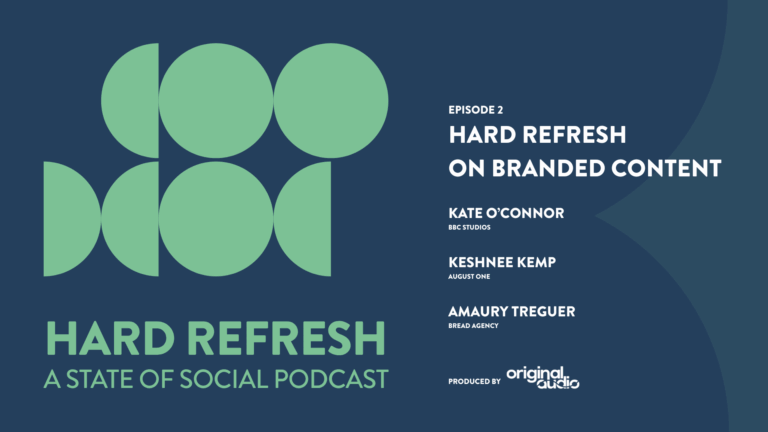 HARD REFRESH
A STATE OF SOCIAL PODCAST

EPISODE 2
HARD REFRESH ON BRANDED CONTENT

KATE O'CONNOR
BBC STUDIOS

KESHNEE KEMP
AUGUST ONE

AMAURY TREGUER
BREAD AGENCY

PRODUCED BY original audio